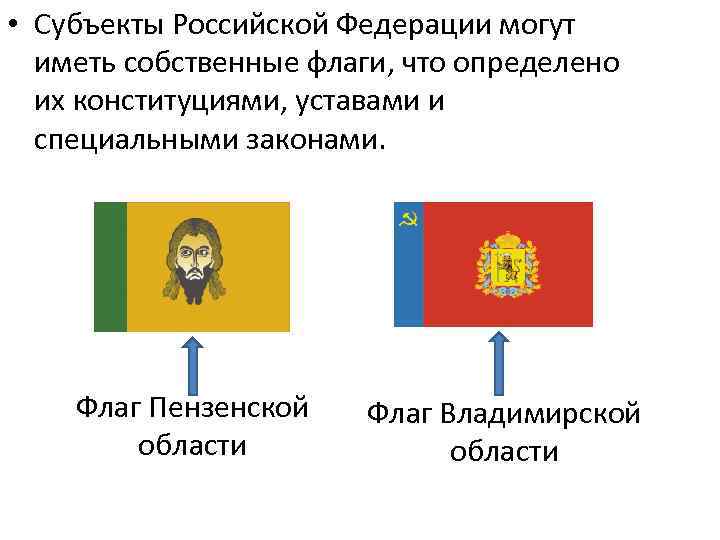 • Субъекты Российской Федерации могут иметь собственные флаги, что определено их конституциями, уставами и специальными законами.

Флаг Пензенской области

Флаг Владимирской области